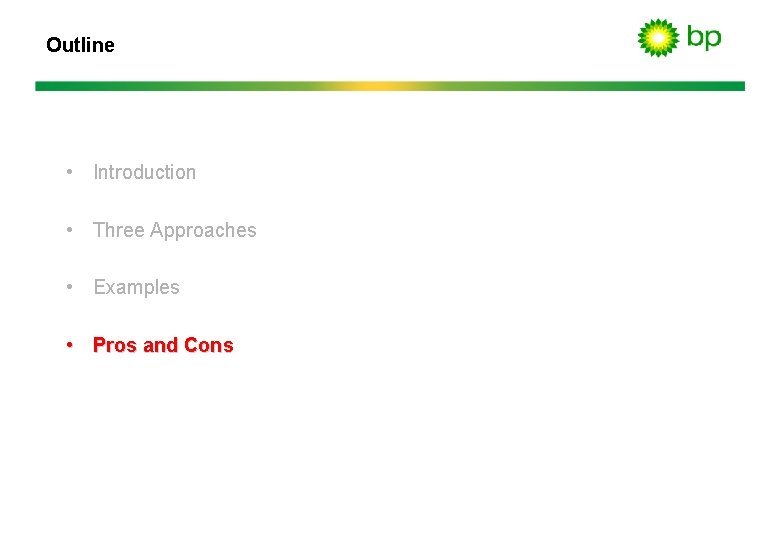 Outline

bp

• Introduction

• Three Approaches

• Examples

• Pros and Cons